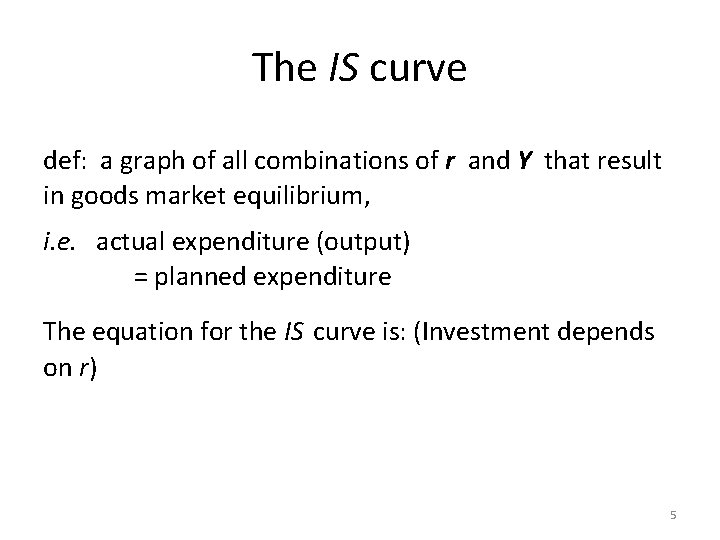 The IS curve

def: a graph of all combinations of r and Y that result in goods market equilibrium,

i.e. actual expenditure (output)
= planned expenditure

The equation for the IS curve is: (Investment depends on r)

5